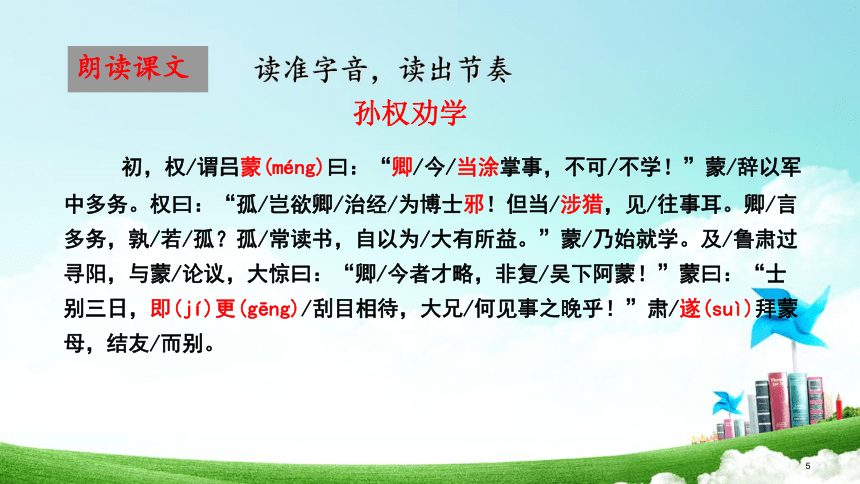 朗读课文　读准字音，读出节奏

孙权劝学

初，权/谓吕蒙(méng)曰：“卿/今/当涂掌事，不可/不学！”蒙/辞以军中多务。权曰：“孤/岂欲卿/治经/为博士邪！但当/涉猎，见/往事耳。卿/言多务，孰/若/孤？孤/常读书，自以为/大有所益。”蒙/乃始就学。及/鲁肃过寻阳，与蒙/论议，大惊曰：“卿/今者才略，非复/吴下阿蒙！”蒙曰：“士别三日，即(jí)更(gēng)/刮目相待，大兄/何见事之晚乎！”肃/遂(suì)拜蒙母，结友/而别。

5